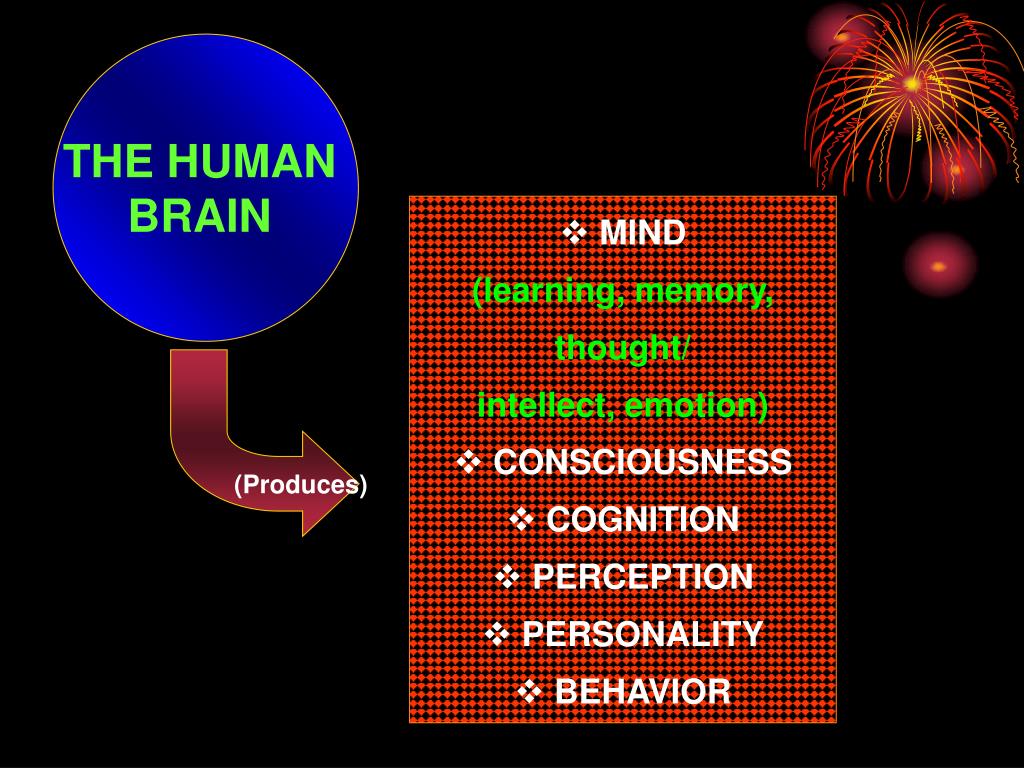 THE HUMAN BRAIN

(Produces)

❖ MIND
(learning, memory, thought/ intellect, emotion)
❖ CONSCIOUSNESS
❖ COGNITION
❖ PERCEPTION
❖ PERSONALITY
❖ BEHAVIOR